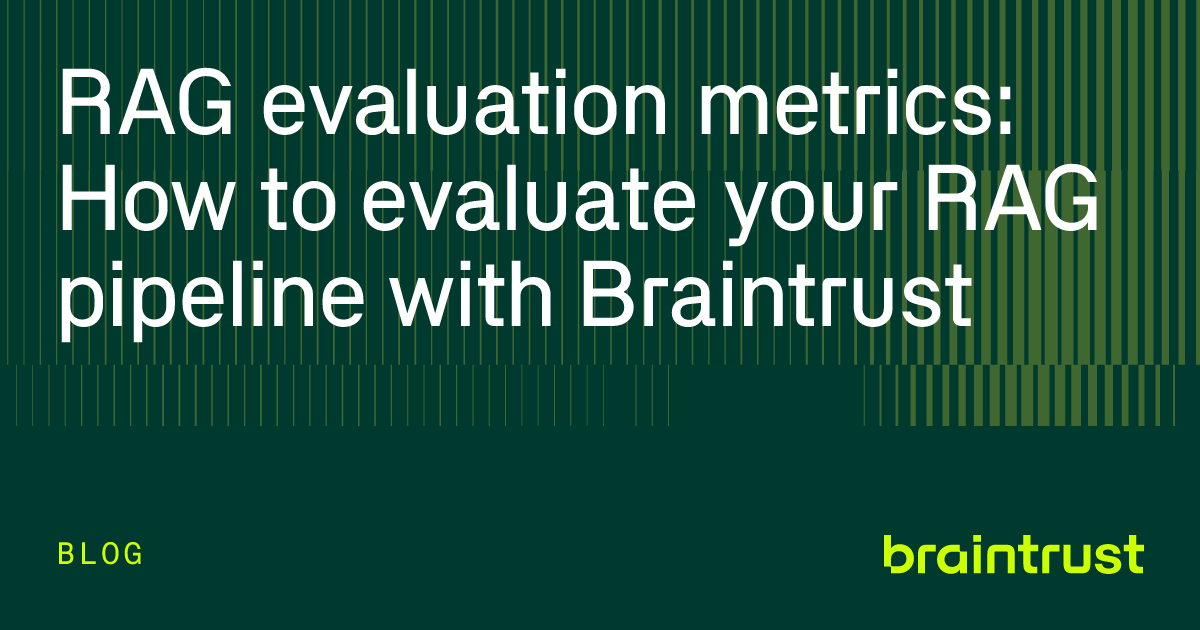 RAG evaluation metrics: How to evaluate your RAG pipeline with Braintrust

BLOG

braintrust